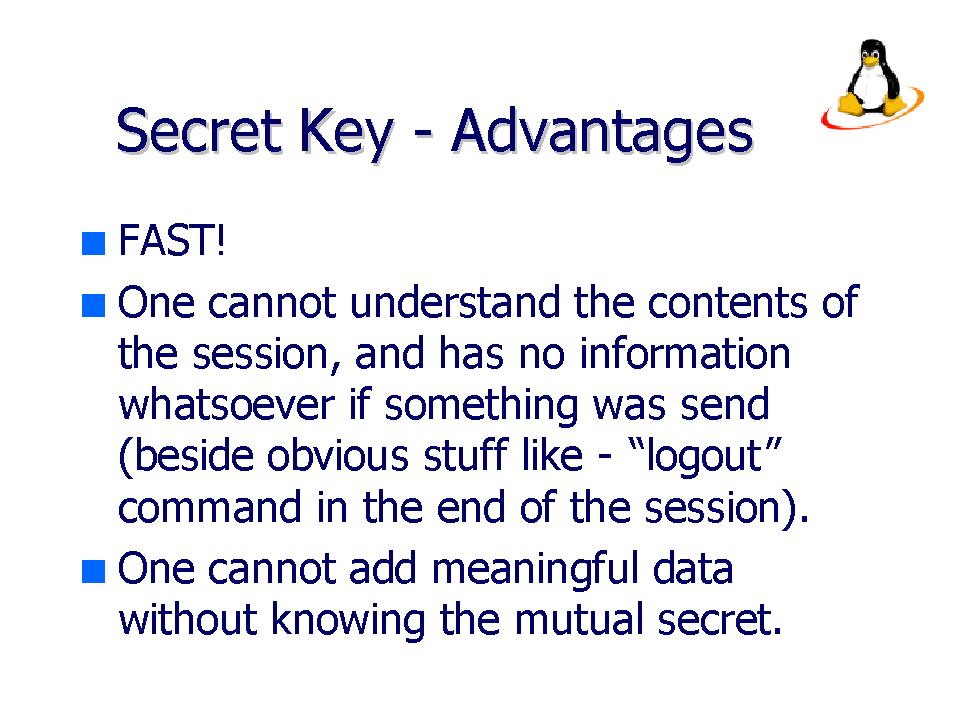 Secret Key - Advantages

FAST!

One cannot understand the contents of the session, and has no information whatsoever if something was send (beside obvious stuff like - “logout” command in the end of the session).

One cannot add meaningful data without knowing the mutual secret.